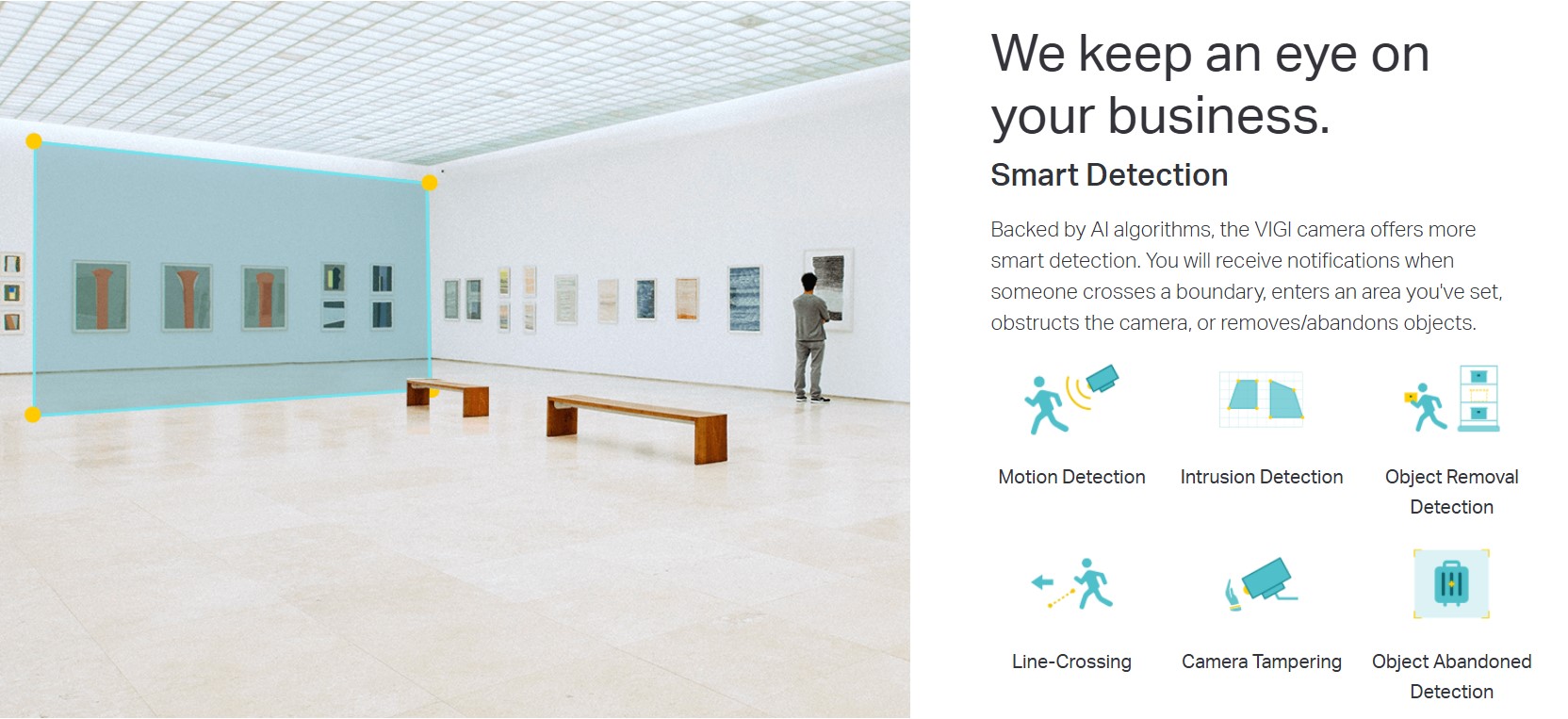 We keep an eye on your business.

Smart Detection

Backed by AI algorithms, the VIGI camera offers more smart detection. You will receive notifications when someone crosses a boundary, enters an area you've set, obstructs the camera, or removes/abandons objects.

Motion Detection

Intrusion Detection

Object Removal Detection

Line-Crossing

Camera Tampering

Object Abandoned Detection